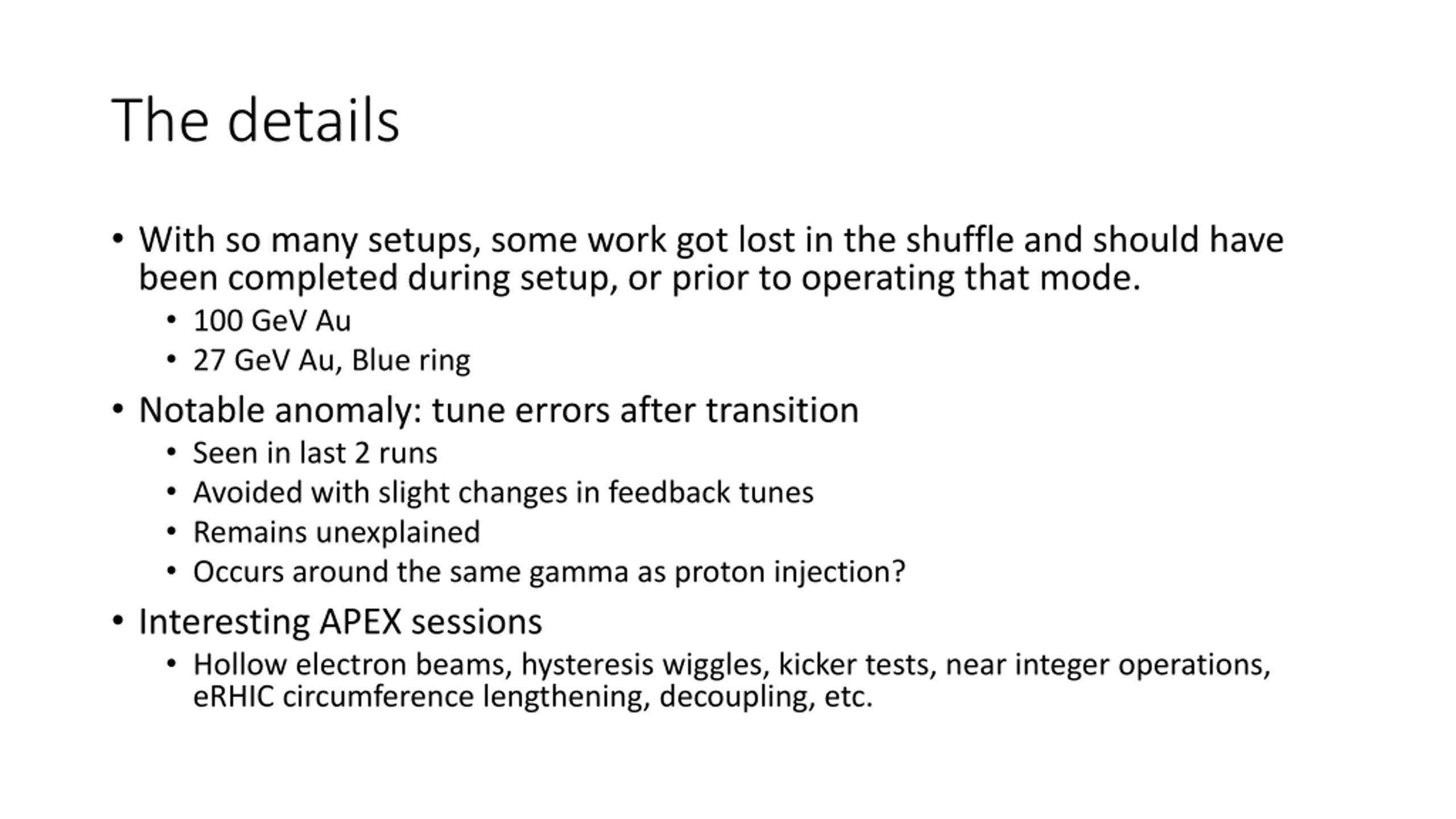 The details

• With so many setups, some work got lost in the shuffle and should have been completed during setup, or prior to operating that mode.
  • 100 GeV Au
  • 27 GeV Au, Blue ring
• Notable anomaly: tune errors after transition
  • Seen in last 2 runs
  • Avoided with slight changes in feedback tunes
  • Remains unexplained
  • Occurs around the same gamma as proton injection?
• Interesting APEX sessions
  • Hollow electron beams, hysteresis wiggles, kicker tests, near integer operations, eRHIC circumference lengthening, decoupling, etc.